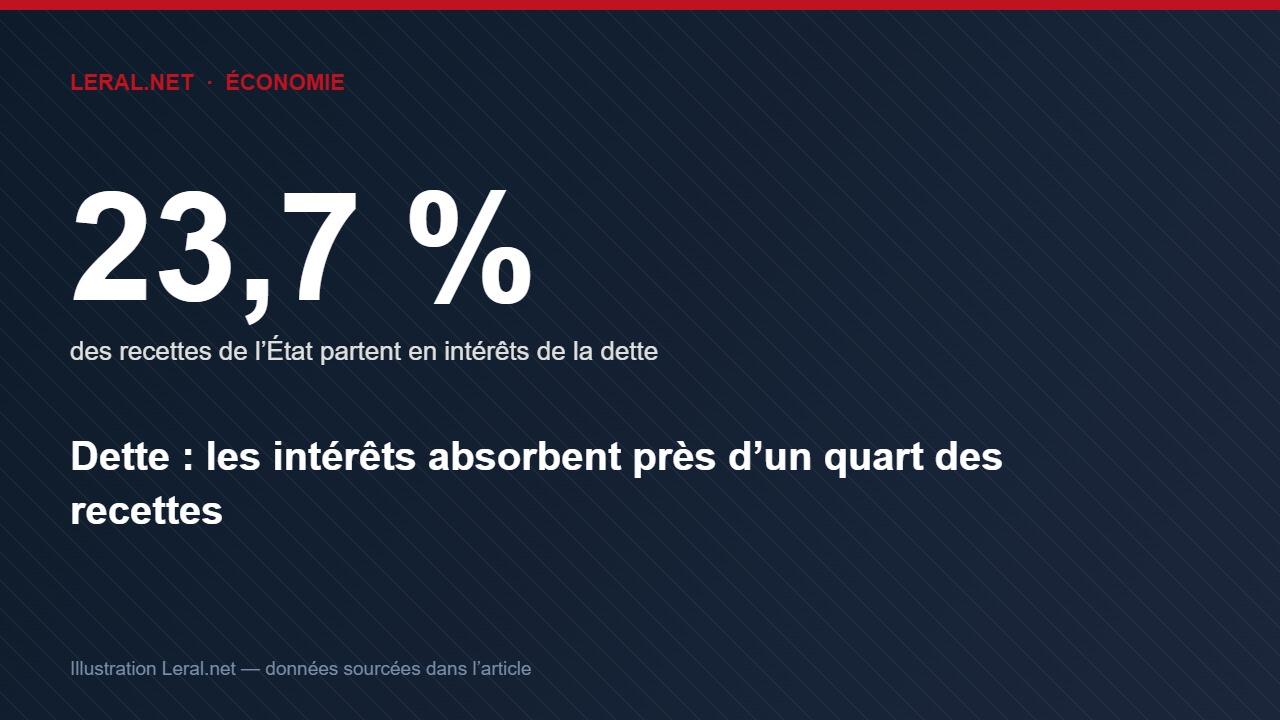 LERAL.NET · ÉCONOMIE

23,7 %

des recettes de l’État partent en intérêts de la dette

Dette : les intérêts absorbent près d’un quart des recettes

Illustration Leral.net — données sourcées dans l’article